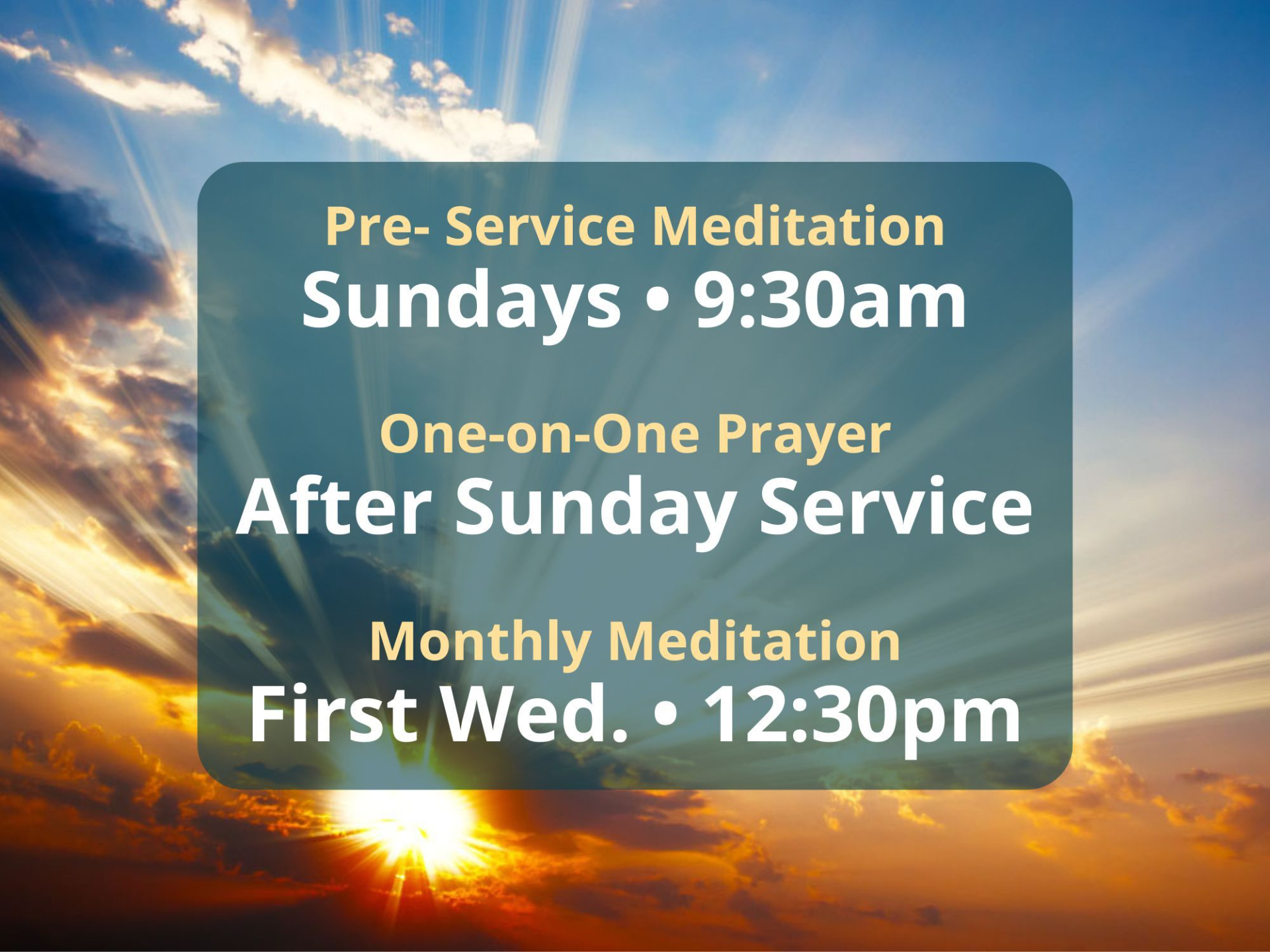 Pre- Service Meditation
Sundays • 9:30am

One-on-One Prayer
After Sunday Service

Monthly Meditation
First Wed. • 12:30pm